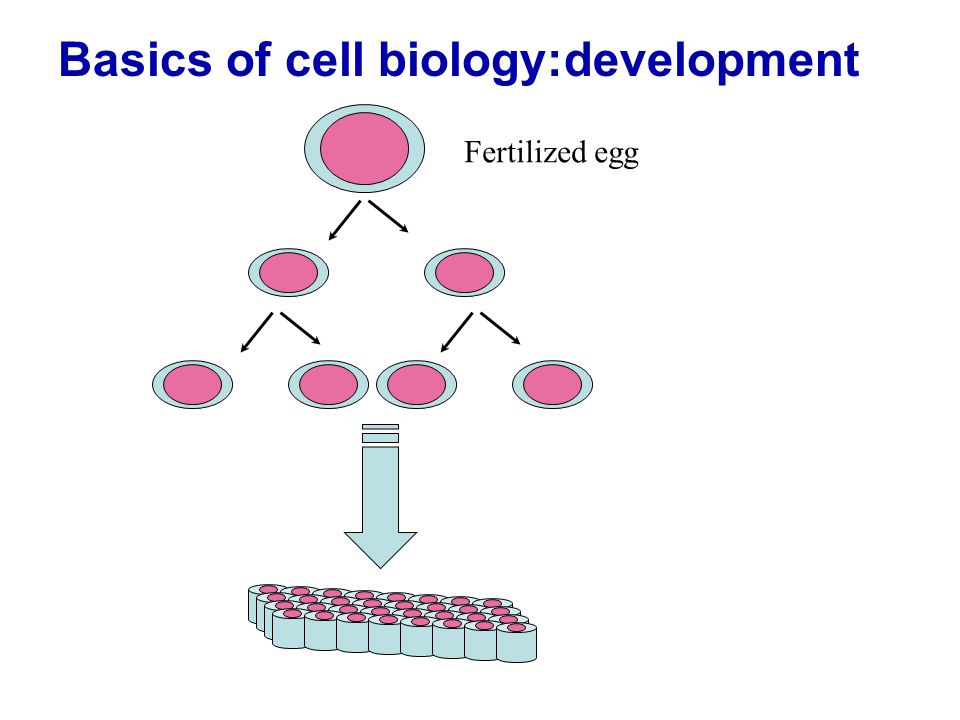 Basics of cell biology:development

Fertilized egg